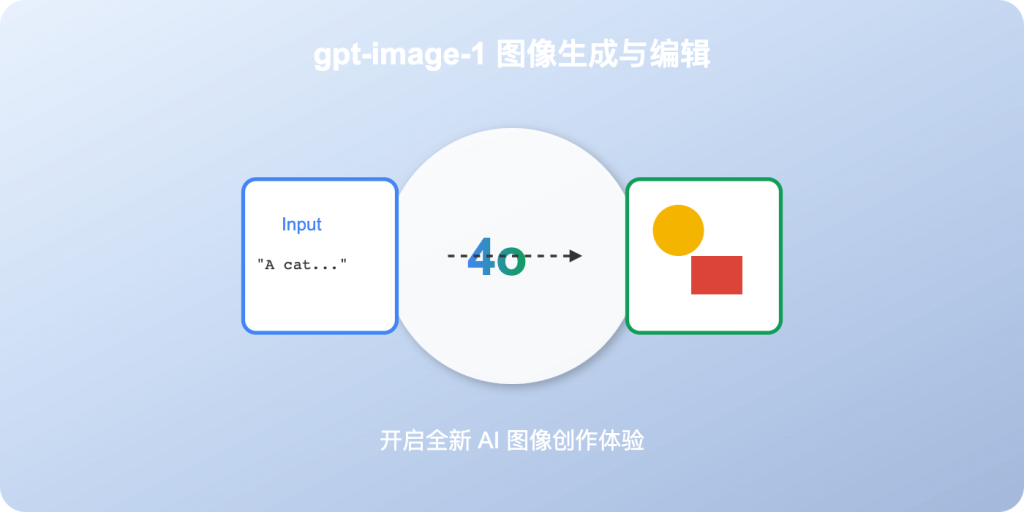 gpt-image-1 图像生成与编辑

Input

"A cat..."

4o

开启全新 AI 图像创作体验